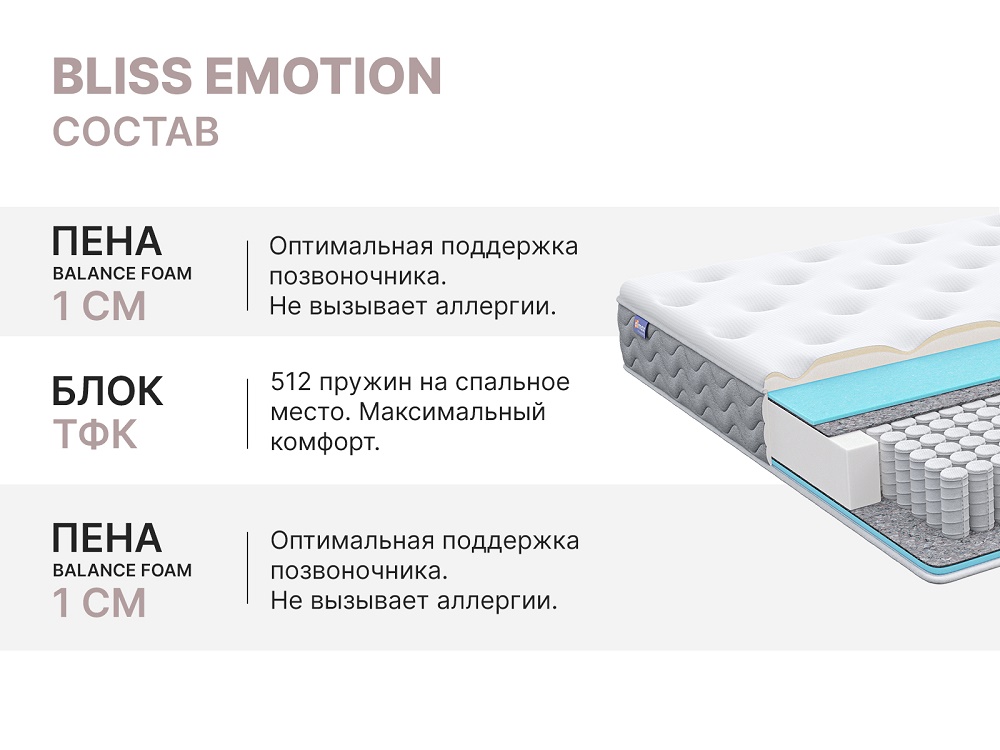 BLISS EMOTION
СОСТАВ

ПЕНА
BALANCE FOAM
1 СМ

Оптимальная поддержка позвоночника.
Не вызывает аллергии.

БЛОК
ТФК

512 пружин на спальное место. Максимальный комфорт.

ПЕНА
BALANCE FOAM
1 СМ

Оптимальная поддержка позвоночника.
Не вызывает аллергии.